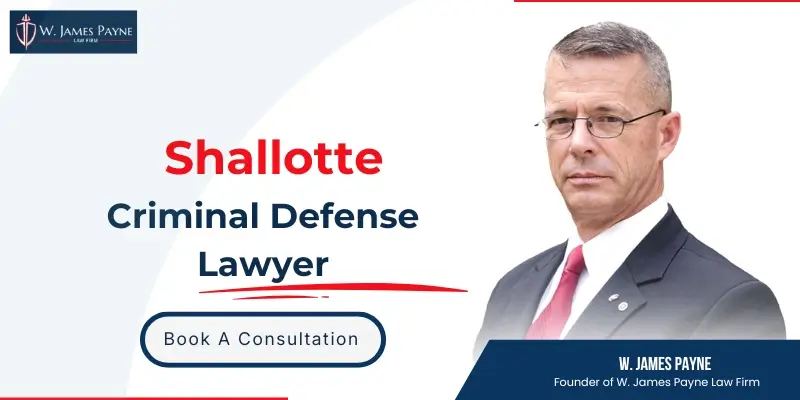 W. JAMES PAYNE
LAW FIRM

Shallotte
Criminal Defense
Lawyer

Book A Consultation

W. JAMES PAYNE
Founder of W. James Payne Law Firm